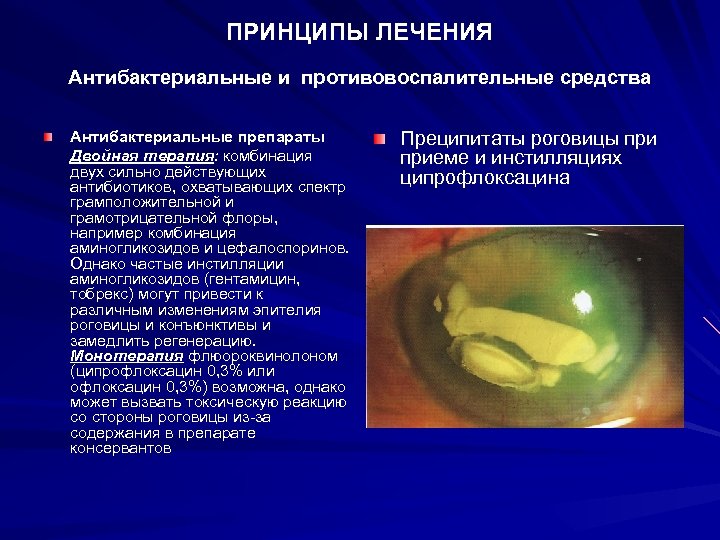 ПРИНЦИПЫ ЛЕЧЕНИЯ

Антибактериальные и противовоспалительные средства

Антибактериальные препараты
Двойная терапия: комбинация двух сильно действующих антибиотиков, охватывающих спектр грамположительной и грамотрицательной флоры, например комбинация аминогликозидов и цефалоспоринов. Однако частые инстилляции аминогликозидов (гентамицин, тобрекс) могут привести к различным изменениям эпителия роговицы и конъюнктивы и замедлить регенерацию. Монотерапия флюороквинолоном (ципрофлоксацин 0,3% или офлоксацин 0,3%) возможна, однако может вызвать токсическую реакцию со стороны роговицы из-за содержания в препарате консервантов

Преципитаты роговицы при приеме и инстилляциях ципрофлоксацина